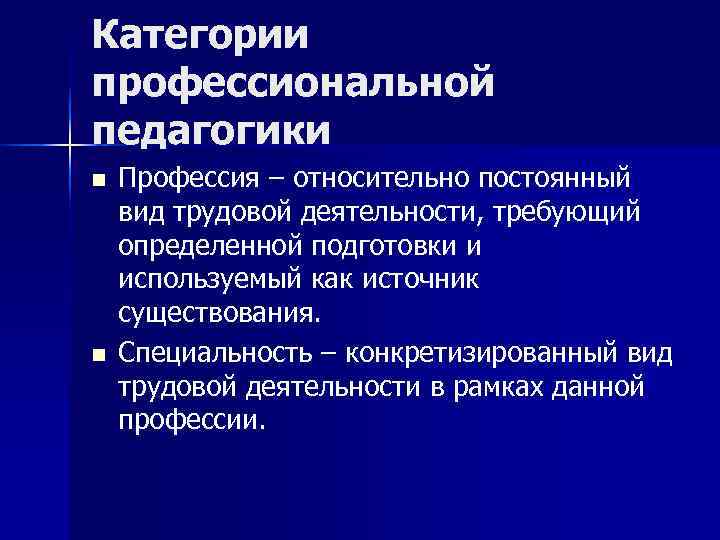 Категории профессиональной педагогики

■ Профессия – относительно постоянный вид трудовой деятельности, требующий определенной подготовки и используемый как источник существования.

■ Специальность – конкретизированный вид трудовой деятельности в рамках данной профессии.